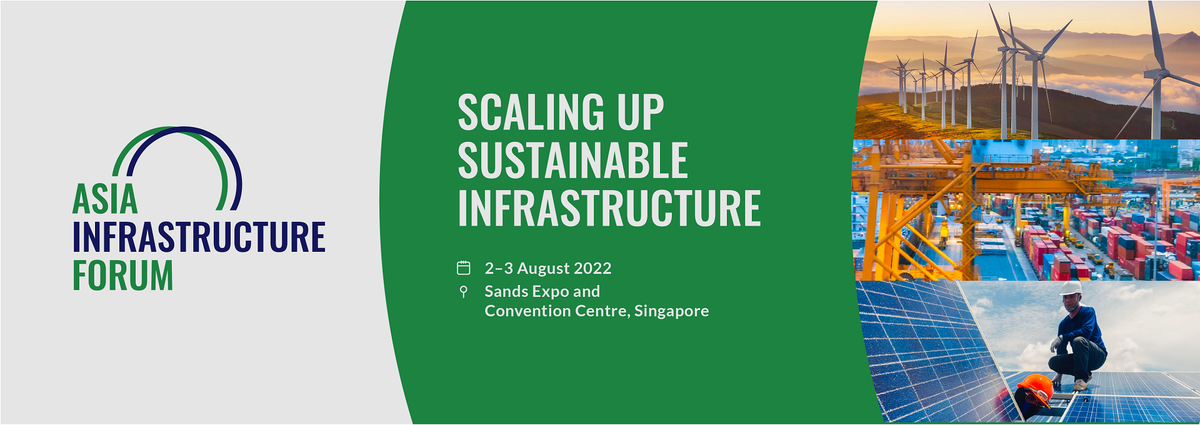 ASIA
INFRASTRUCTURE
FORUM

SCALING UP
SUSTAINABLE
INFRASTRUCTURE

2–3 August 2022

Sands Expo and
Convention Centre, Singapore